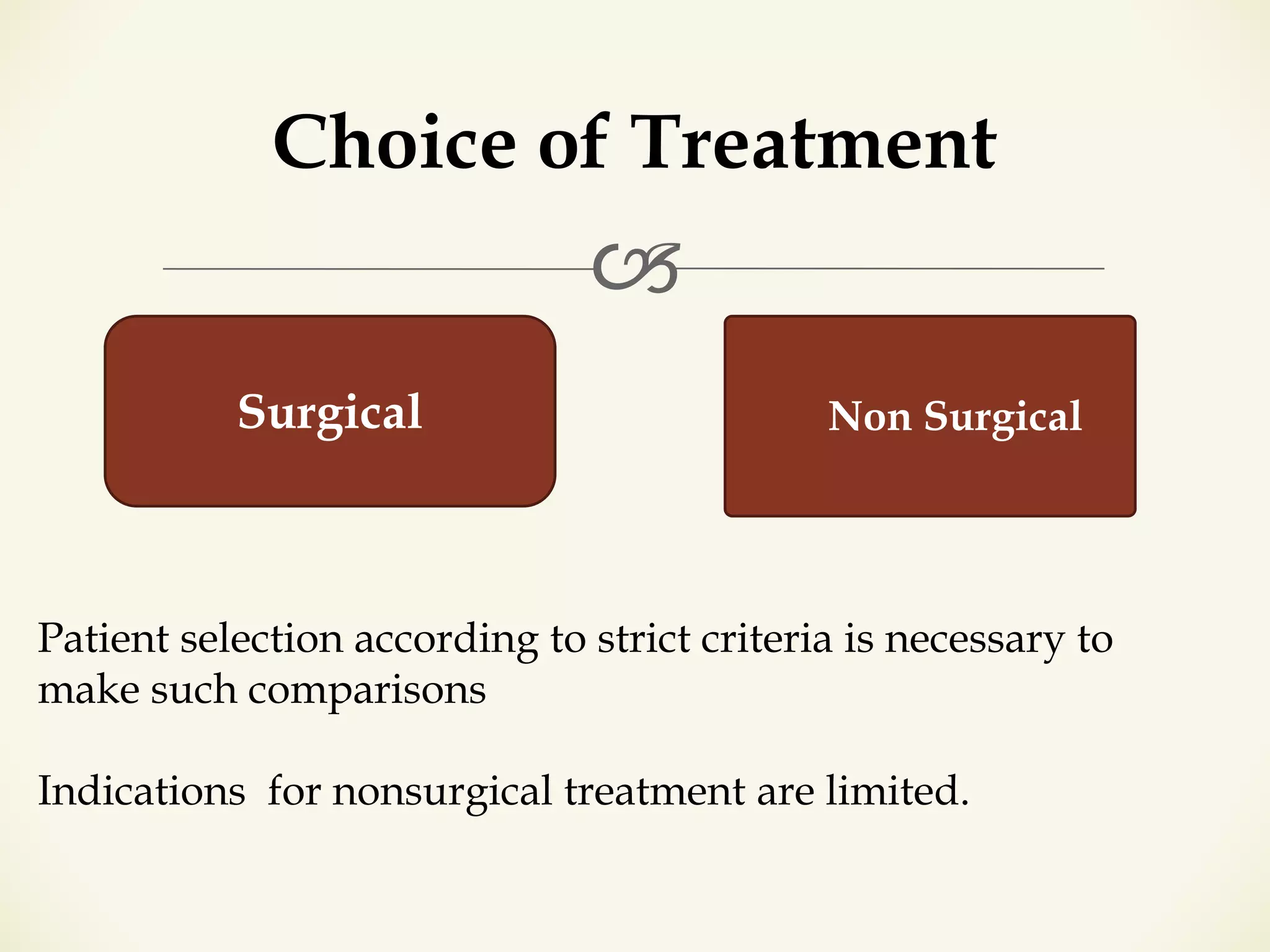 Choice of Treatment

Surgical

Non Surgical

Patient selection according to strict criteria is necessary to make such comparisons

Indications  for nonsurgical treatment are limited.